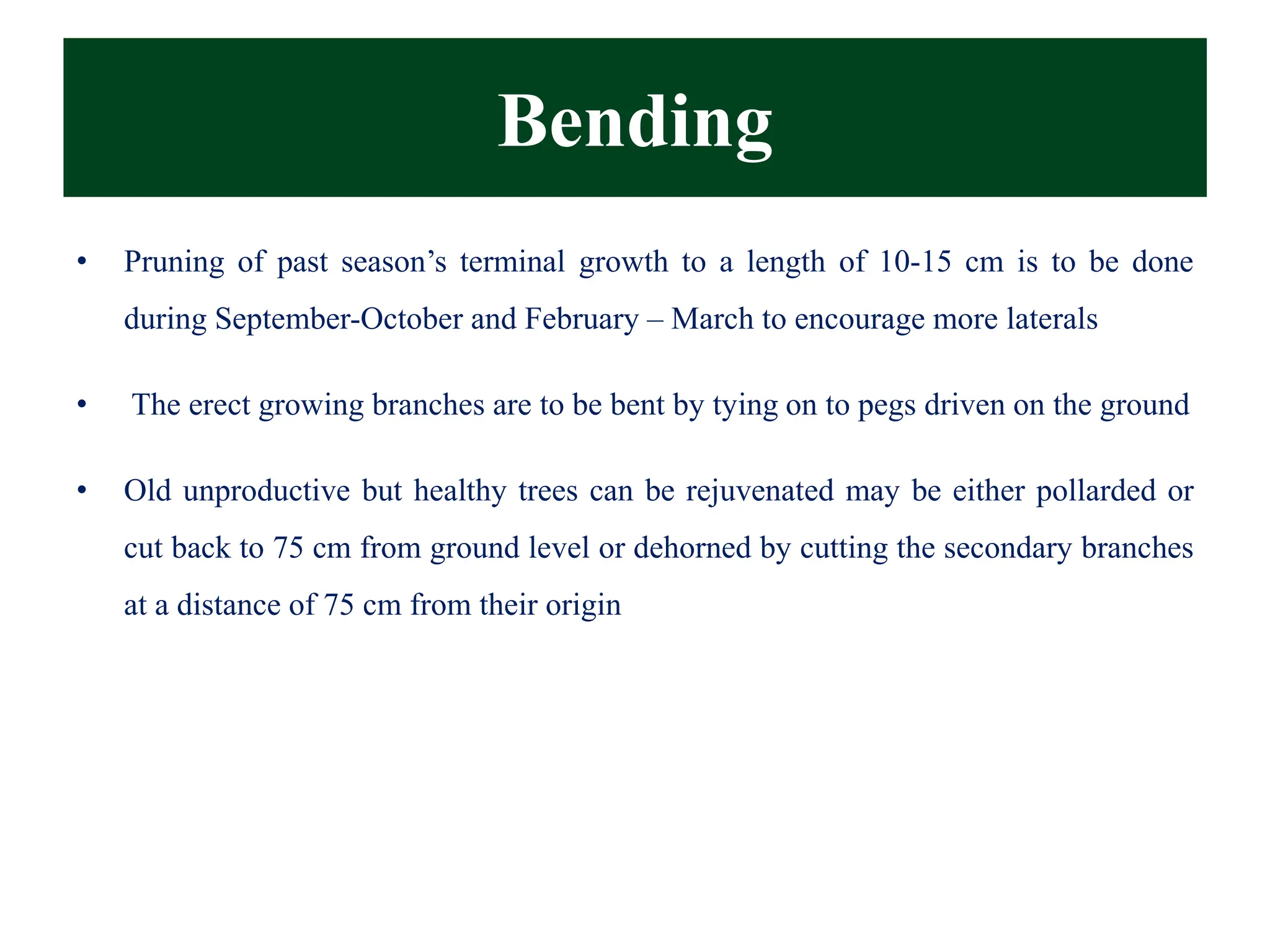 Bending

• Pruning of past season’s terminal growth to a length of 10-15 cm is to be done during September-October and February – March to encourage more laterals

• The erect growing branches are to be bent by tying on to pegs driven on the ground

• Old unproductive but healthy trees can be rejuvenated may be either pollarded or cut back to 75 cm from ground level or dehorned by cutting the secondary branches at a distance of 75 cm from their origin